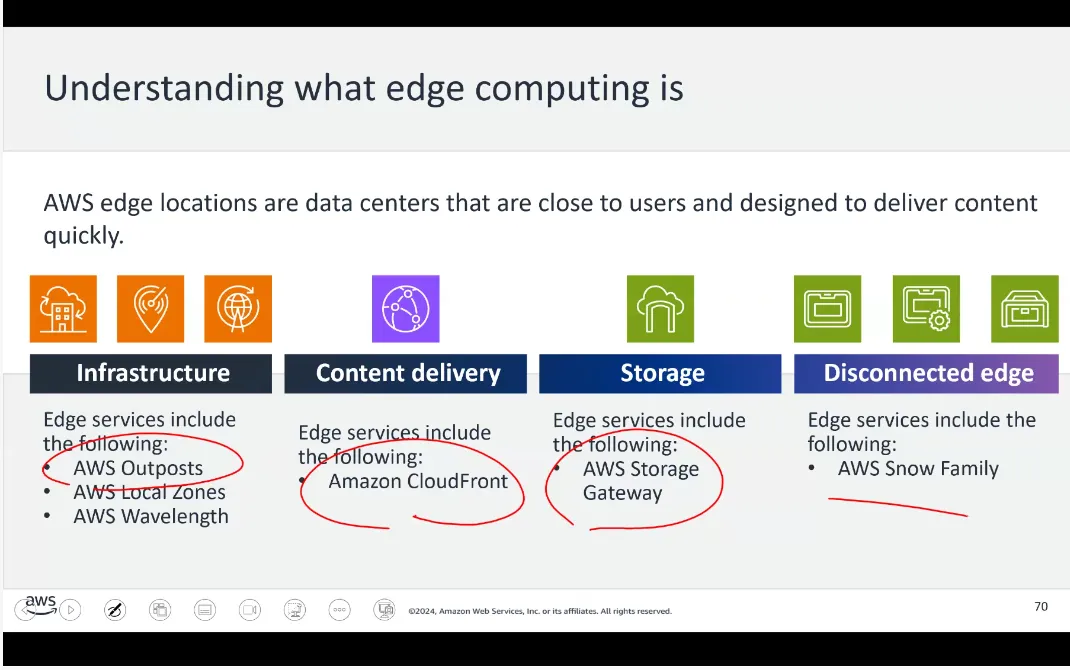 Understanding what edge computing is

AWS edge locations are data centers that are close to users and designed to deliver content quickly.

Infrastructure

Edge services include the following:
• AWS Outposts
• AWS Local Zones
• AWS Wavelength

Content delivery

Edge services include the following:
• Amazon CloudFront

Storage

Edge services include the following:
• AWS Storage Gateway

Disconnected edge

Edge services include the following:
• AWS Snow Family

aws

©2024, Amazon Web Services, Inc. or its affiliates. All rights reserved.

70